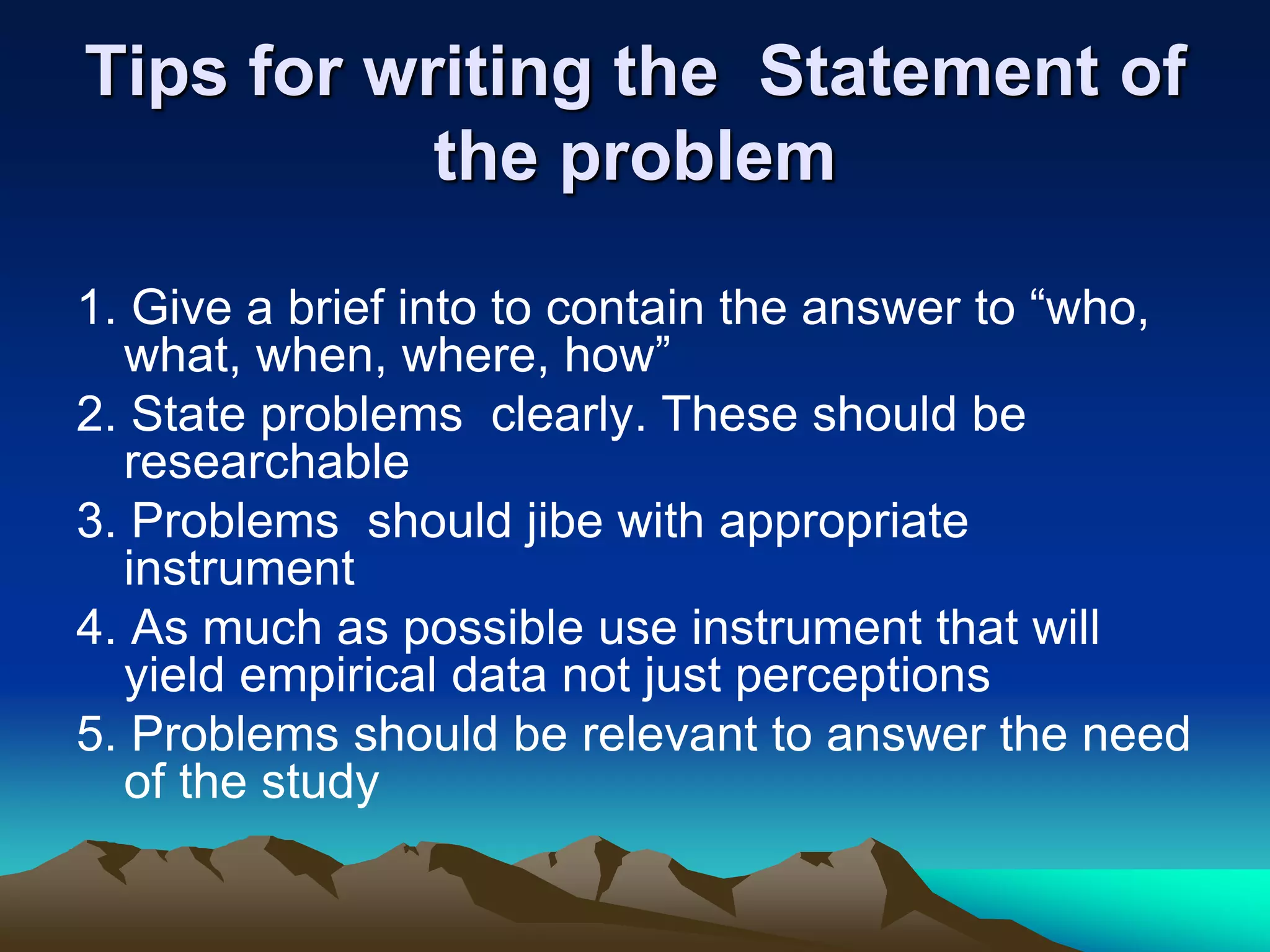 Tips for writing the Statement of the problem

1. Give a brief into to contain the answer to “who, what, when, where, how”
2. State problems clearly. These should be researchable
3. Problems should jibe with appropriate instrument
4. As much as possible use instrument that will yield empirical data not just perceptions
5. Problems should be relevant to answer the need of the study